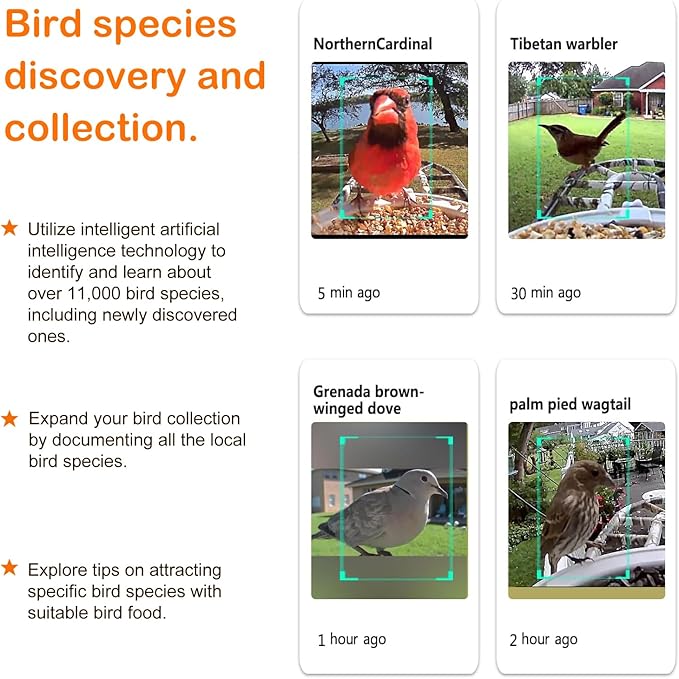 Bird species discovery and collection.

★ Utilize intelligent artificial intelligence technology to identify and learn about over 11,000 bird species, including newly discovered ones.

★ Expand your bird collection by documenting all the local bird species.

★ Explore tips on attracting specific bird species with suitable bird food.

NorthernCardinal

5 min ago

Tibetan warbler

30 min ago

Grenada brown-winged dove

1 hour ago

palm pied wagtail

2 hour ago